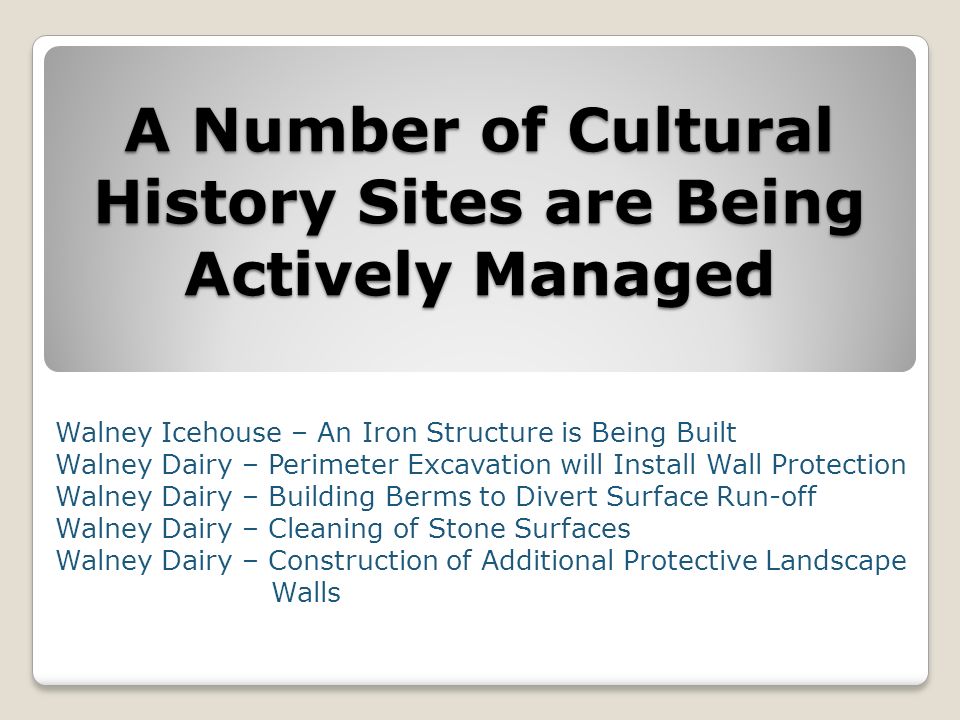 A Number of Cultural History Sites are Being Actively Managed

Walney Icehouse – An Iron Structure is Being Built
Walney Dairy – Perimeter Excavation will Install Wall Protection
Walney Dairy – Building Berms to Divert Surface Run-off
Walney Dairy – Cleaning of Stone Surfaces
Walney Dairy – Construction of Additional Protective Landscape Walls